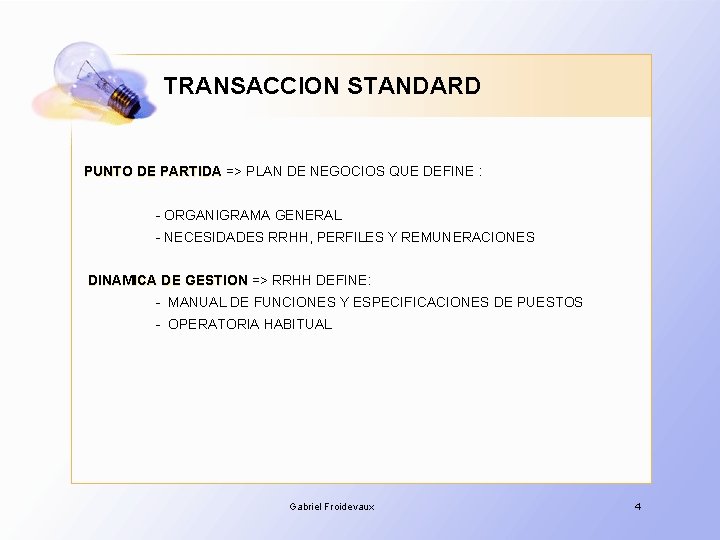 TRANSACCION STANDARD

PUNTO DE PARTIDA => PLAN DE NEGOCIOS QUE DEFINE :

- ORGANIGRAMA GENERAL
- NECESIDADES RRHH, PERFILES Y REMUNERACIONES

DINAMICA DE GESTION => RRHH DEFINE:
- MANUAL DE FUNCIONES Y ESPECIFICACIONES DE PUESTOS
- OPERATORIA HABITUAL

Gabriel Froidevaux

4